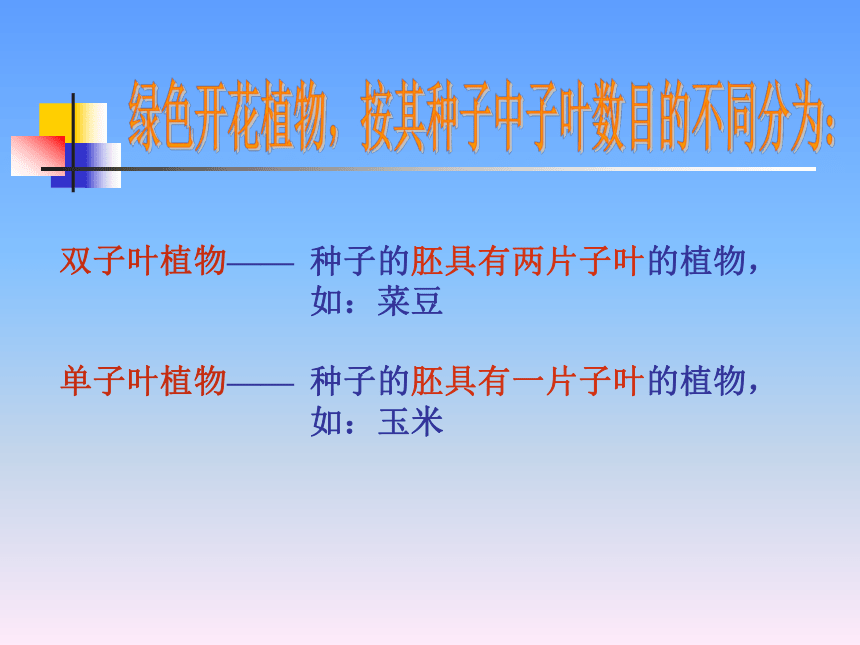 绿色开花植物，按其种子中子叶数目的不同分为：

双子叶植物—— 种子的胚具有两片子叶的植物，如：菜豆

单子叶植物—— 种子的胚具有一片子叶的植物，如：玉米